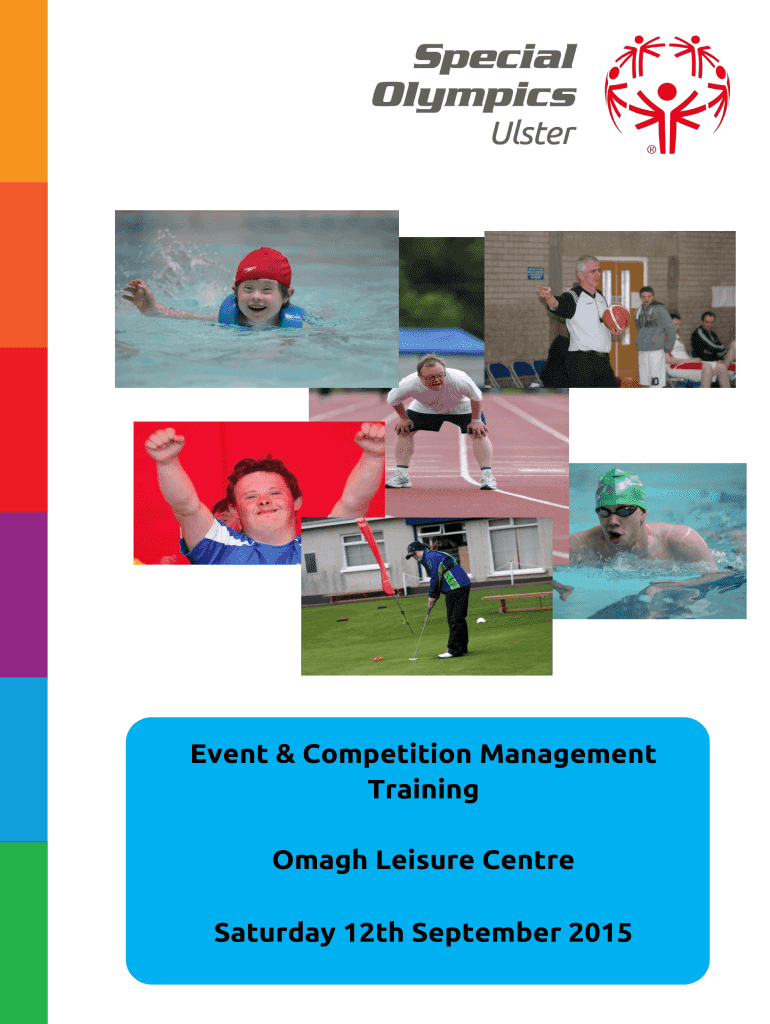 Special Olympics Ulster

®

Event & Competition Management Training

Omagh Leisure Centre

Saturday 12th September 2015